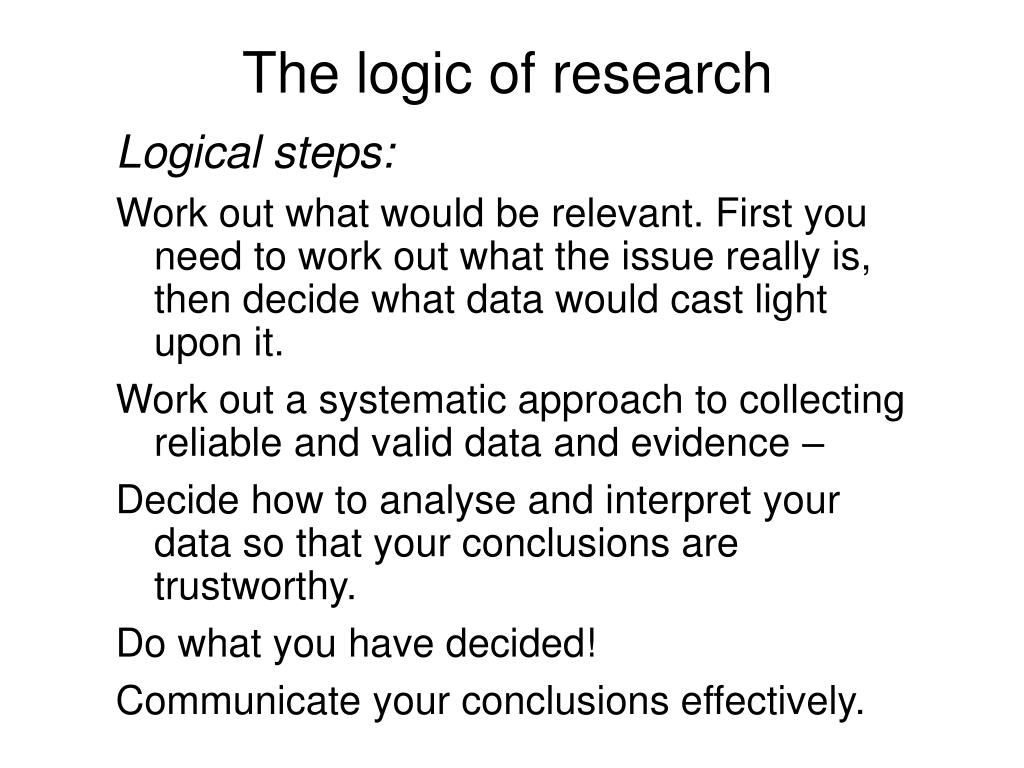 The logic of research

Logical steps:

Work out what would be relevant. First you need to work out what the issue really is, then decide what data would cast light upon it.

Work out a systematic approach to collecting reliable and valid data and evidence –

Decide how to analyse and interpret your data so that your conclusions are trustworthy.

Do what you have decided!

Communicate your conclusions effectively.